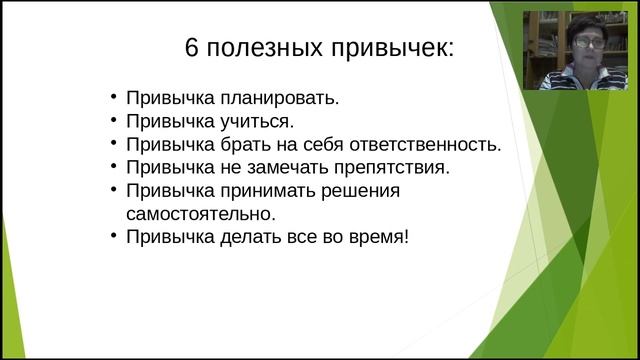 6 полезных привычек:

• Привычка планировать.
• Привычка учиться.
• Привычка брать на себя ответственность.
• Привычка не замечать препятствия.
• Привычка принимать решения самостоятельно.
• Привычка делать все во время!